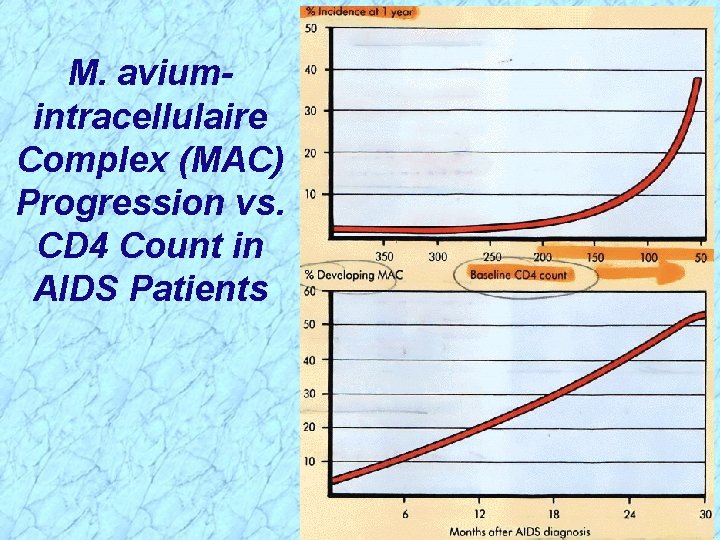 M. avium-intracellulaire Complex (MAC) Progression vs. CD4 Count in AIDS Patients

% Incidence at 1 year

50
40
30
20
10

350 300 250 200 150 100 50

Baseline CD4 count

% Developing MAC

60
50
40
30
20
10

6 12 18 24 30

Months after AIDS diagnosis